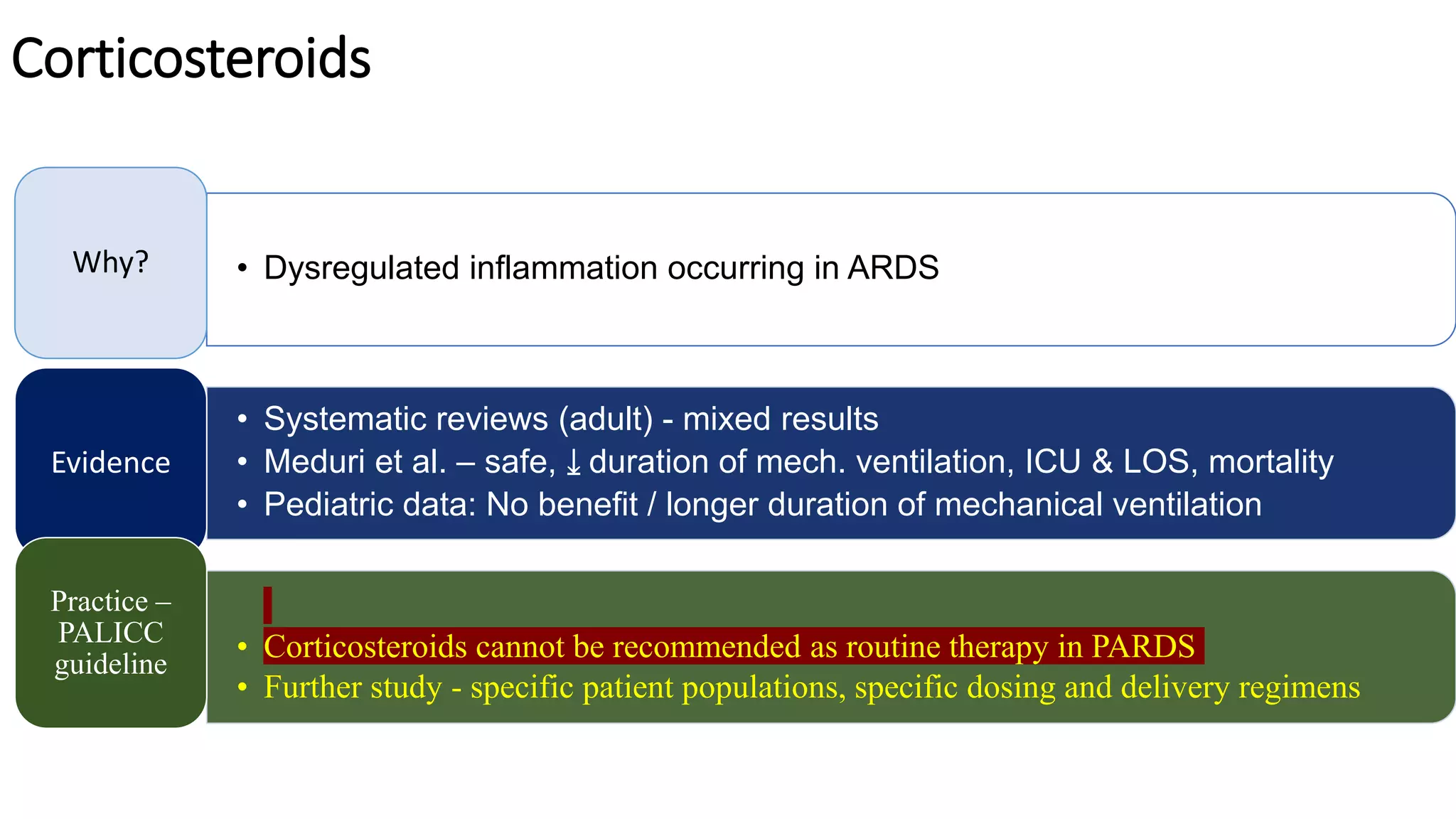 Corticosteroids

Why?

• Dysregulated inflammation occurring in ARDS

Evidence

• Systematic reviews (adult) - mixed results
• Meduri et al. – safe, ↓ duration of mech. ventilation, ICU & LOS, mortality
• Pediatric data: No benefit / longer duration of mechanical ventilation

Practice – PALICC guideline

• Corticosteroids cannot be recommended as routine therapy in PARDS
• Further study - specific patient populations, specific dosing and delivery regimens